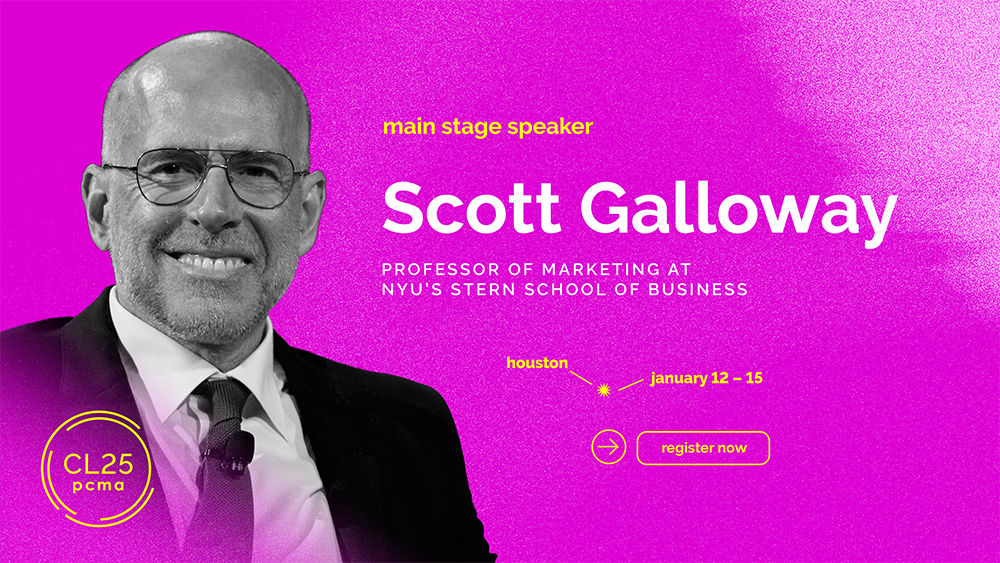 main stage speaker

Scott Galloway

PROFESSOR OF MARKETING AT NYU'S STERN SCHOOL OF BUSINESS

houston

january 12 – 15

register now

CL25
pcma